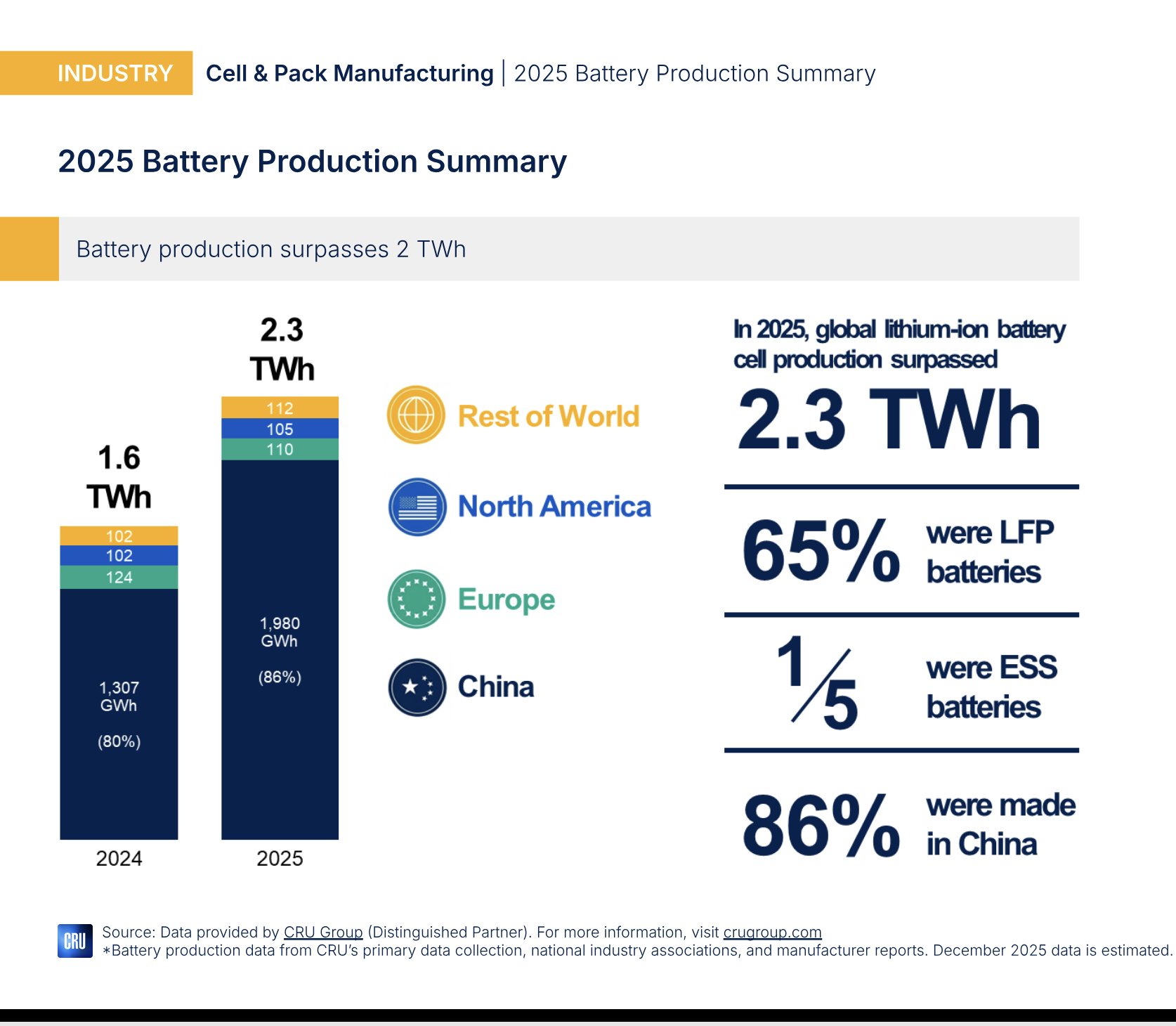 INDUSTRY Cell & Pack Manufacturing | 2025 Battery Production Summary

2025 Battery Production Summary

Battery production surpasses 2 TWh

1.6 TWh

102
102
124
1,307 GWh
(80%)

2024

2.3 TWh

112
105
110
1,980 GWh
(86%)

2025

Rest of World

North America

Europe

China

In 2025, global lithium-ion battery cell production surpassed

2.3 TWh

65% were LFP batteries

$\frac{1}{5}$ were ESS batteries

86% were made in China

CRU

Source: Data provided by CRU Group (Distinguished Partner). For more information, visit crugroup.com
*Battery production data from CRU's primary data collection, national industry associations, and manufacturer reports. December 2025 data is estimated.